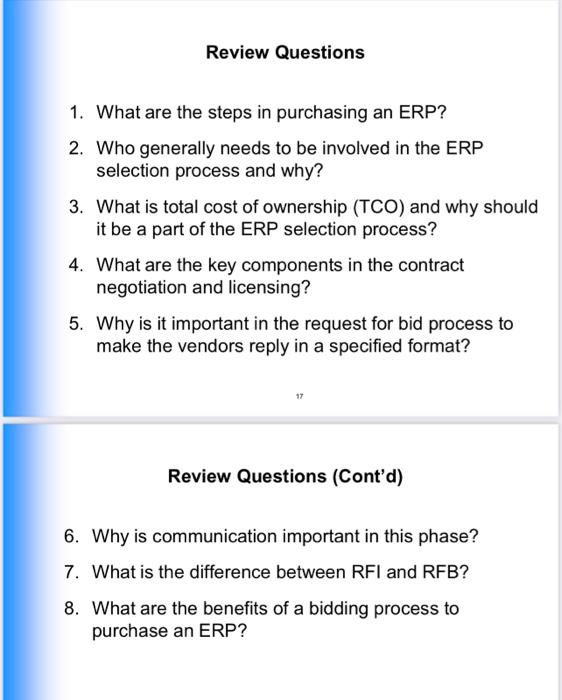 Review Questions

1. What are the steps in purchasing an ERP?

2. Who generally needs to be involved in the ERP selection process and why?

3. What is total cost of ownership (TCO) and why should it be a part of the ERP selection process?

4. What are the key components in the contract negotiation and licensing?

5. Why is it important in the request for bid process to make the vendors reply in a specified format?

17

Review Questions (Cont'd)

6. Why is communication important in this phase?

7. What is the difference between RFI and RFB?

8. What are the benefits of a bidding process to purchase an ERP?